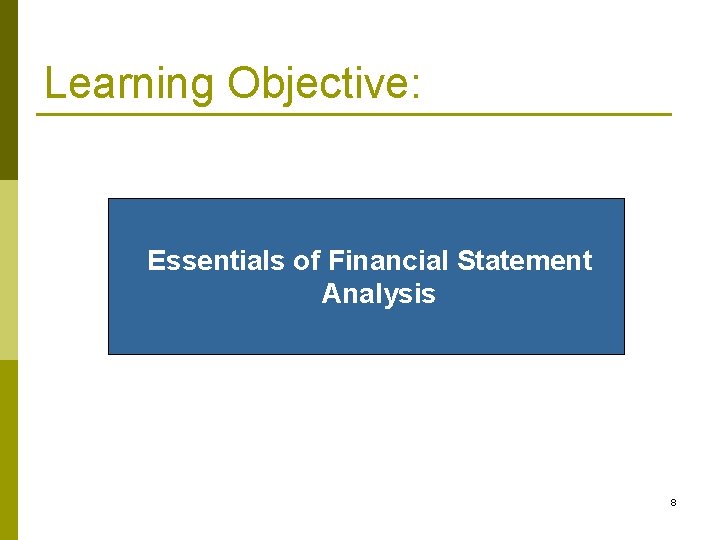 Learning Objective:

Essentials of Financial Statement Analysis

8